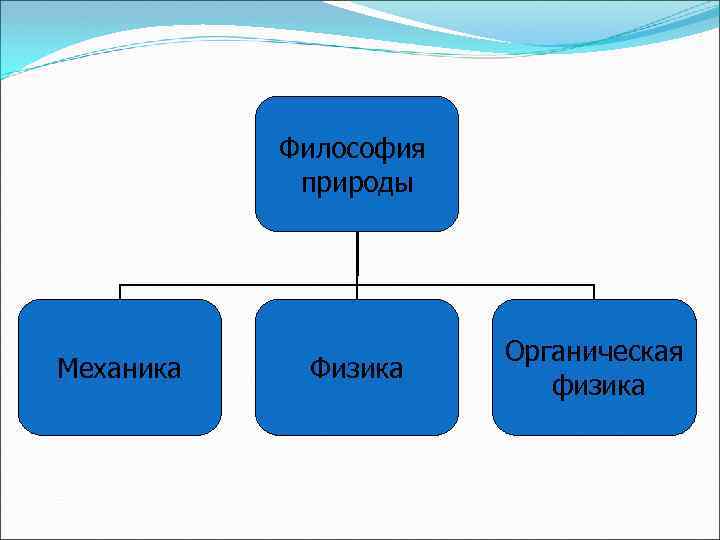 Философия природы

Механика

Физика

Органическая физика